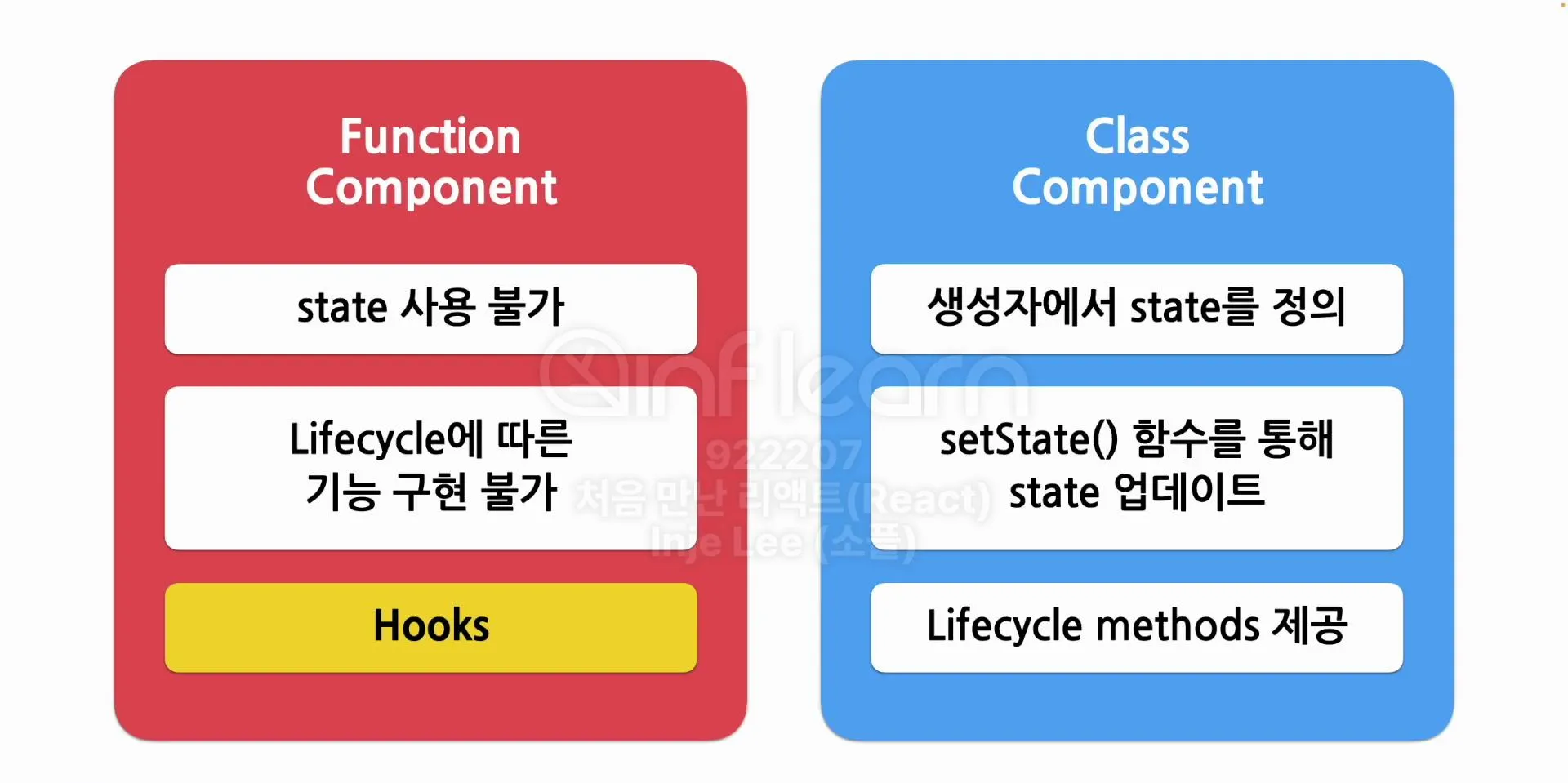 Function Component

state 사용 불가

Lifecycle에 따른 기능 구현 불가

Hooks

Class Component

생성자에서 state를 정의

setState() 함수를 통해 state 업데이트

Lifecycle methods 제공

inflearn
922207
처음 만난 리액트(React)
Inje Lee (소플)